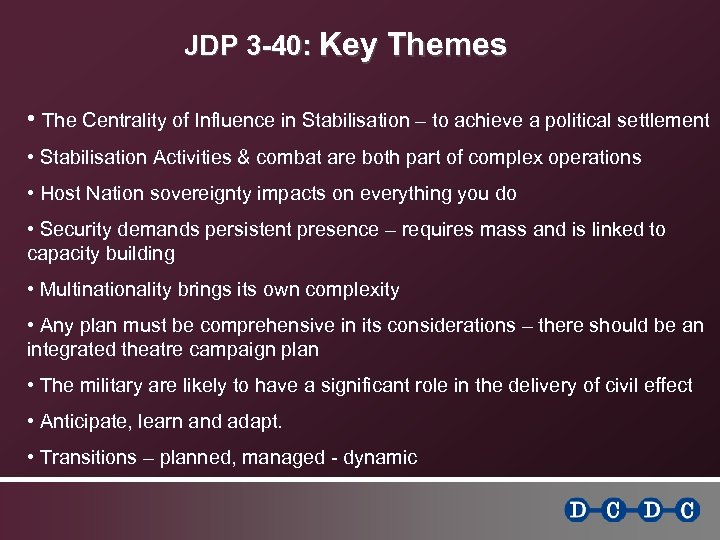 JDP 3-40: Key Themes

• The Centrality of Influence in Stabilisation – to achieve a political settlement

• Stabilisation Activities & combat are both part of complex operations

• Host Nation sovereignty impacts on everything you do

• Security demands persistent presence – requires mass and is linked to capacity building

• Multinationality brings its own complexity

• Any plan must be comprehensive in its considerations – there should be an integrated theatre campaign plan

• The military are likely to have a significant role in the delivery of civil effect

• Anticipate, learn and adapt.

• Transitions – planned, managed - dynamic

D-C-D-C